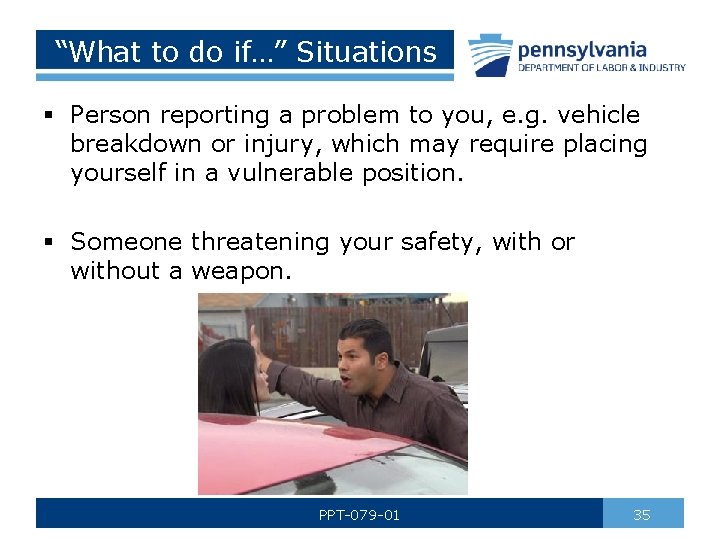 “What to do if…” Situations

pennsylvania
DEPARTMENT OF LABOR & INDUSTRY

▪ Person reporting a problem to you, e.g. vehicle breakdown or injury, which may require placing yourself in a vulnerable position.

▪ Someone threatening your safety, with or without a weapon.

PPT-079-01

35